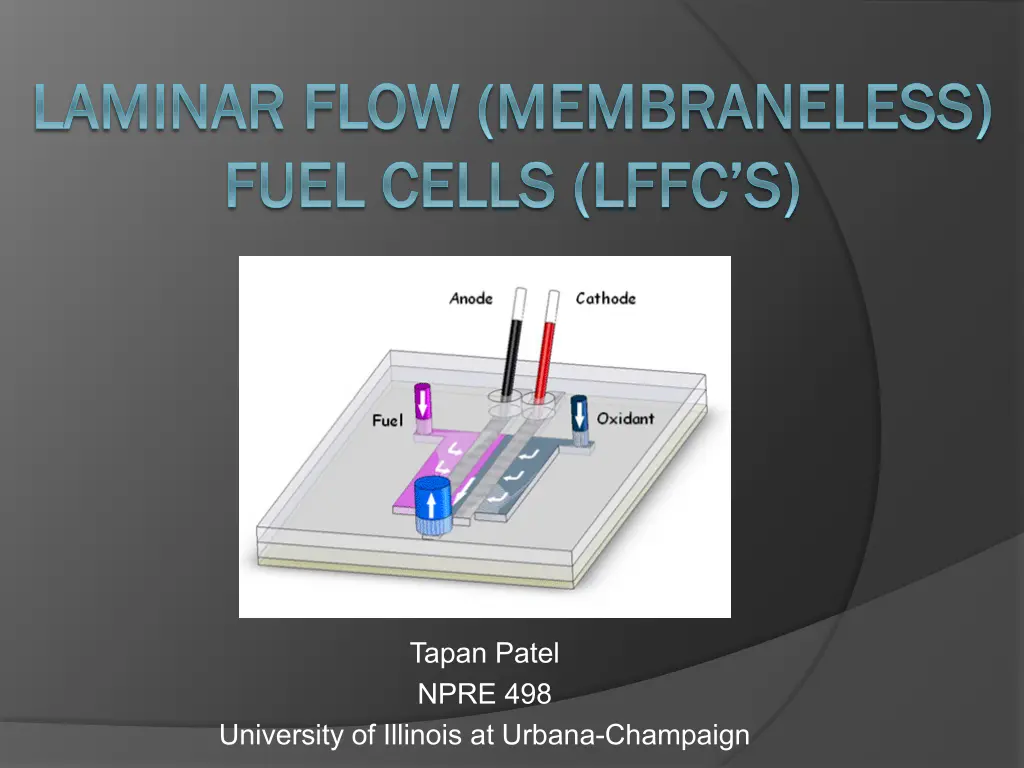 LAMINAR FLOW (MEMBRANELESS) FUEL CELLS (LFFC'S)

Anode
Cathode
Fuel
Oxidant

Tapan Patel
NPRE 498
University of Illinois at Urbana-Champaign